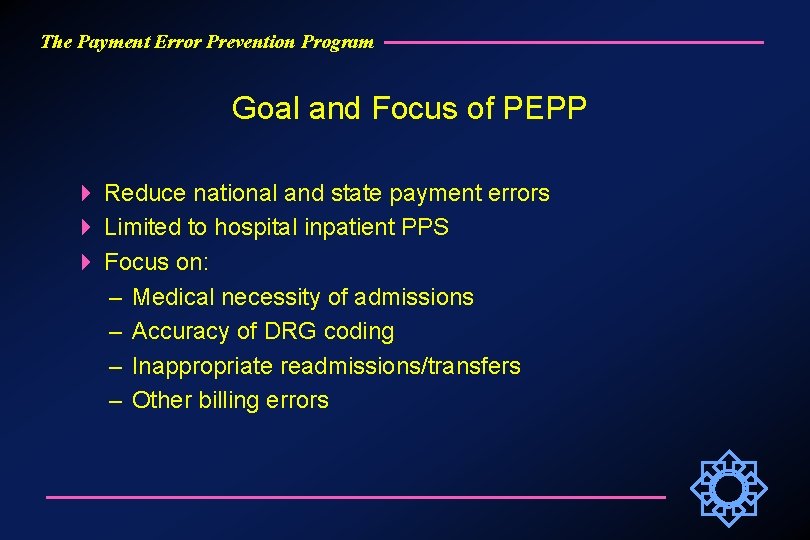 The Payment Error Prevention Program

Goal and Focus of PEPP

Reduce national and state payment errors
Limited to hospital inpatient PPS
Focus on:
– Medical necessity of admissions
– Accuracy of DRG coding
– Inappropriate readmissions/transfers
– Other billing errors